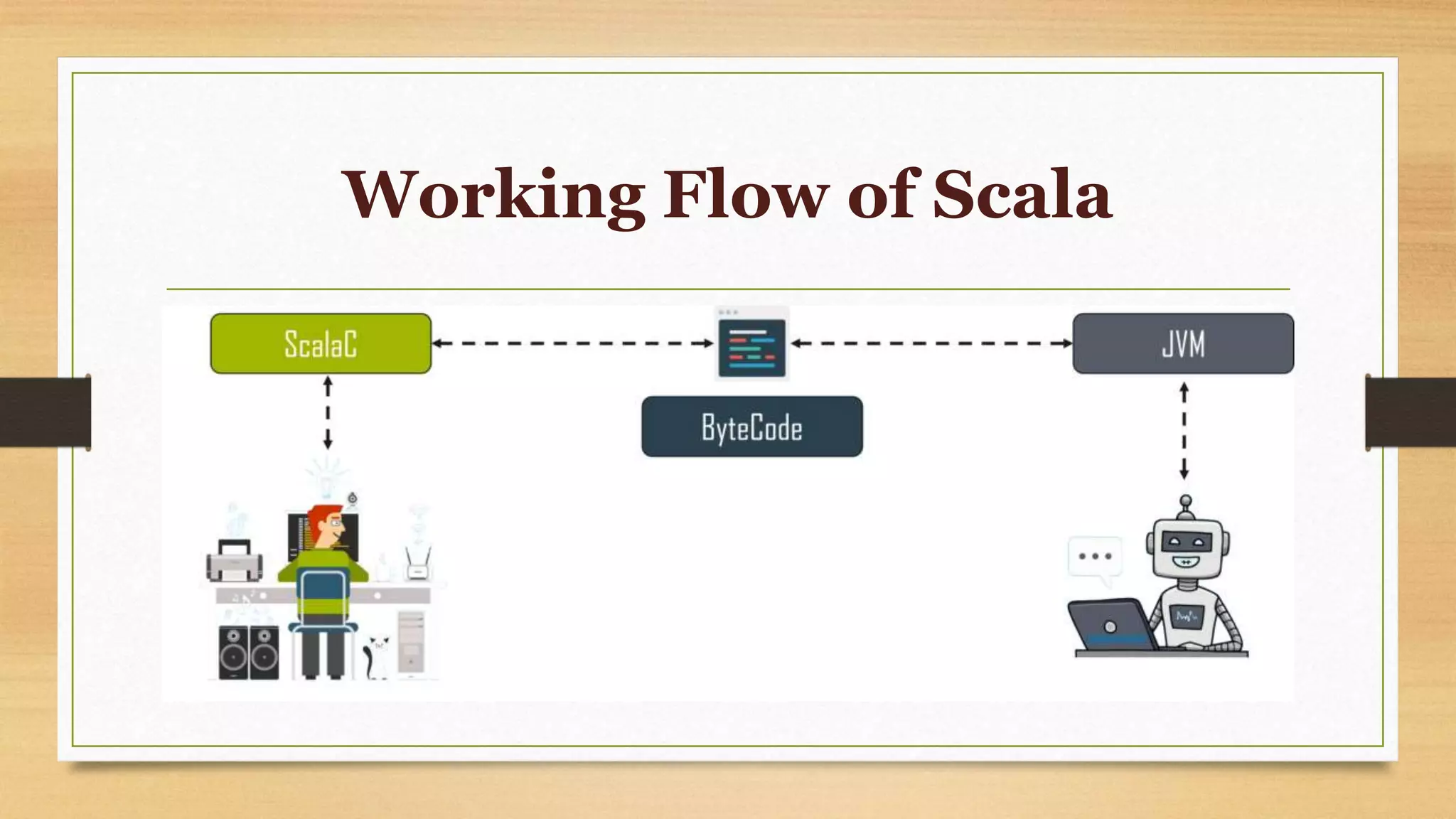 Working Flow of Scala

ScalaC

ByteCode

JVM